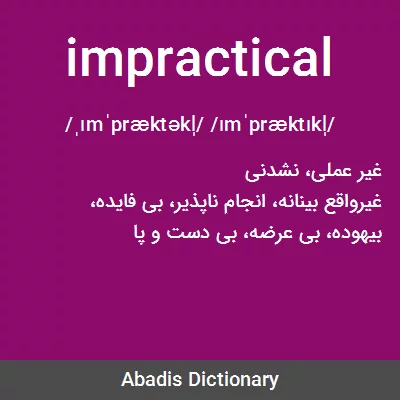 impractical

/ˌɪmˈpræktəkl̩/ /ɪmˈpræktɪkl̩/

غیر عملی، نشدنی
غیرواقع بینانه، انجام ناپذیر، بی فایده، بیهوده، بی عرضه، بی دست و پا

Abadis Dictionary